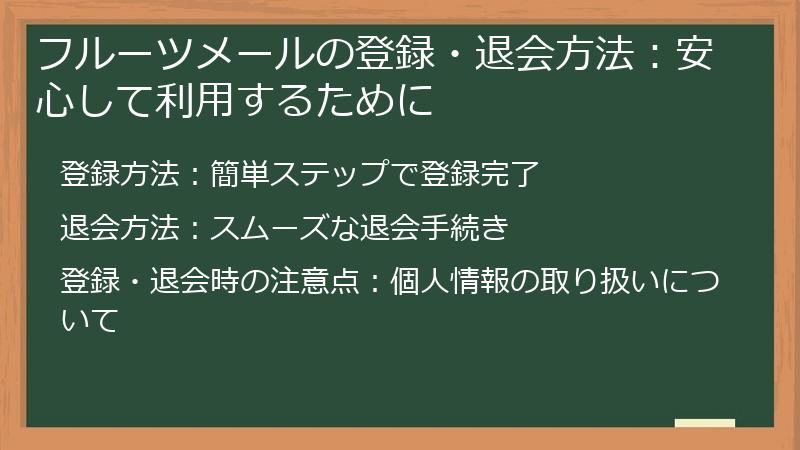 フルーツメールの登録・退会方法：安心して利用するために

登録方法：簡単ステップで登録完了

退会方法：スムーズな退会手続き

登録・退会時の注意点：個人情報の取り扱いについて